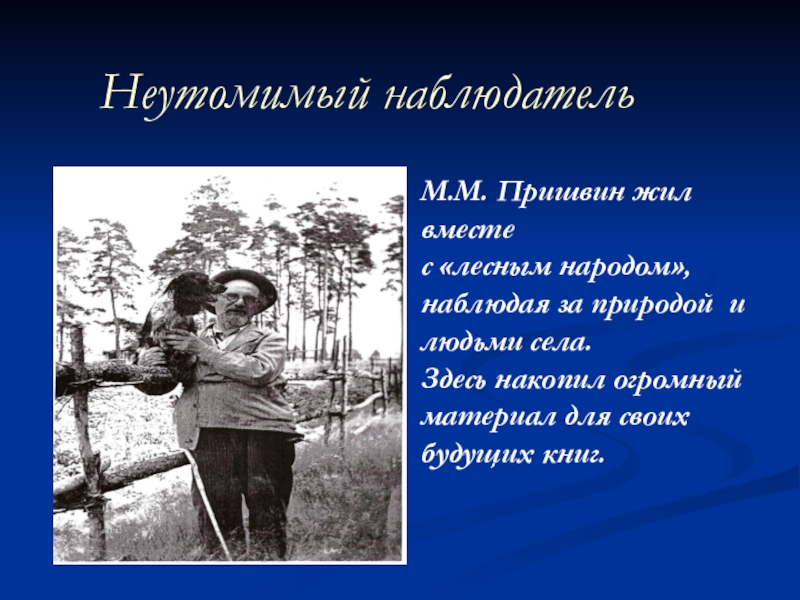 Неутомимый наблюдатель

М.М. Пришвин жил вместе с «лесным народом», наблюдая за природой и людьми села. Здесь накопил огромный материал для своих будущих книг.